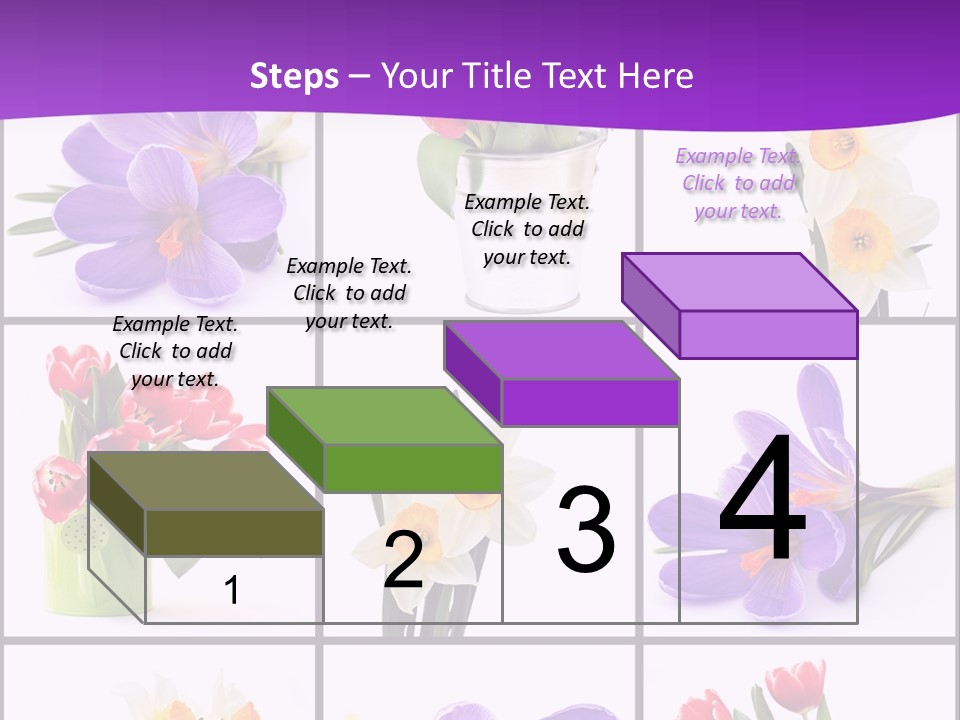 Steps – Your Title Text Here

Example Text. Click to add your text.

Example Text. Click to add your text.

Example Text. Click to add your text.

Example Text. Click to add your text.

1

2

3

4